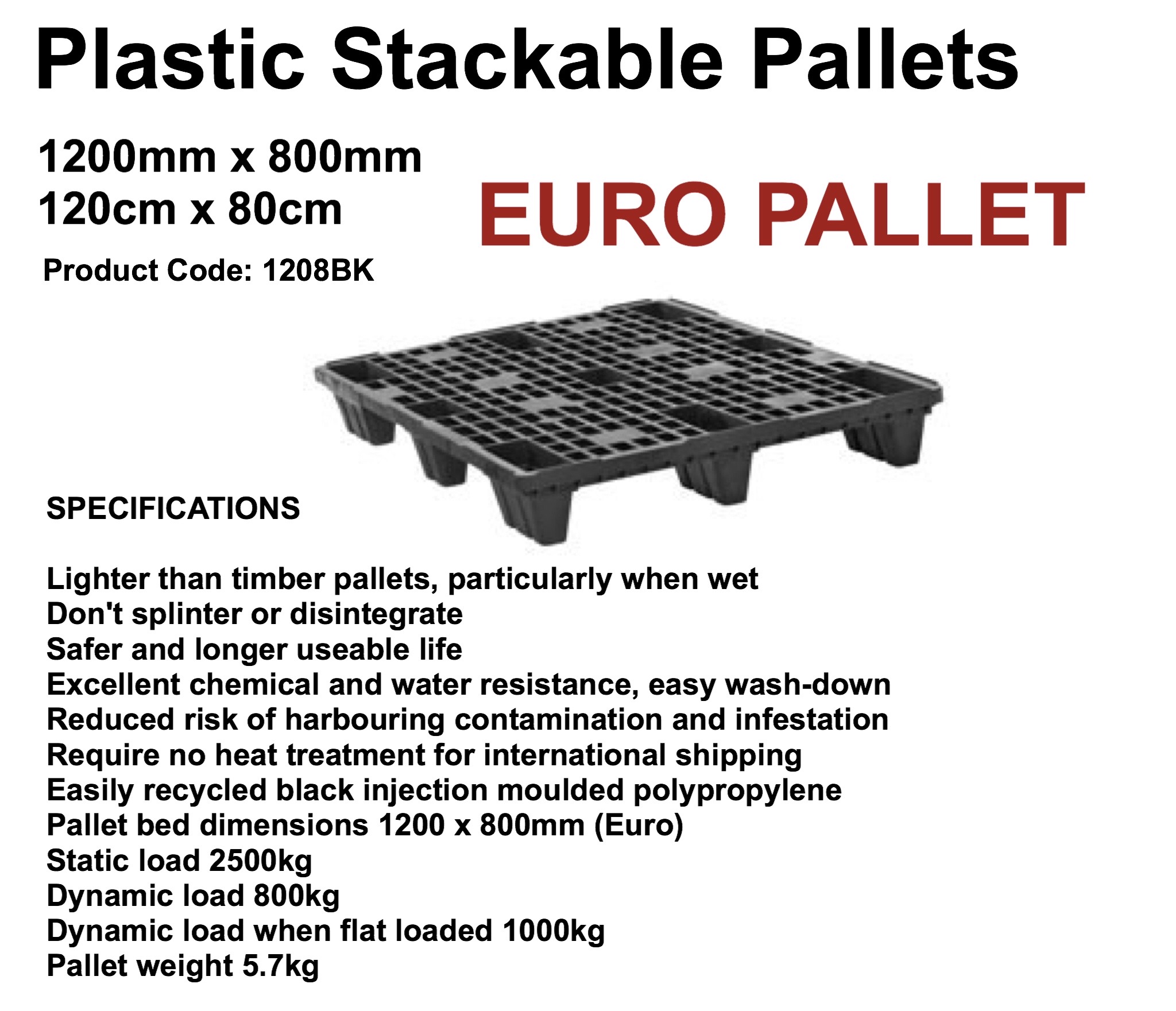 Plastic Stackable Pallets

1200mm x 800mm
120cm x 80cm

EURO PALLET

Product Code: 1208BK

SPECIFICATIONS

Lighter than timber pallets, particularly when wet
Don't splinter or disintegrate
Safer and longer useable life
Excellent chemical and water resistance, easy wash-down
Reduced risk of harbouring contamination and infestation
Require no heat treatment for international shipping
Easily recycled black injection moulded polypropylene
Pallet bed dimensions 1200 x 800mm (Euro)
Static load 2500kg
Dynamic load 800kg
Dynamic load when flat loaded 1000kg
Pallet weight 5.7kg